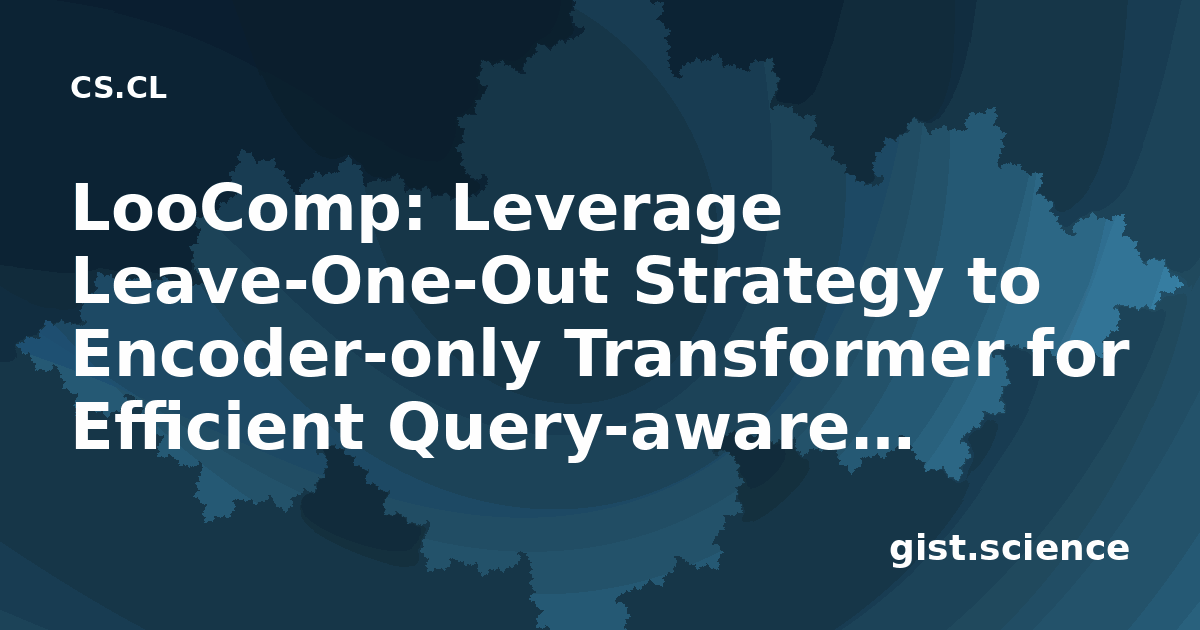 CS.CL

LooComp: Leverage Leave-One-Out Strategy to Encoder-only Transformer for Efficient Query-aware…

gist.science